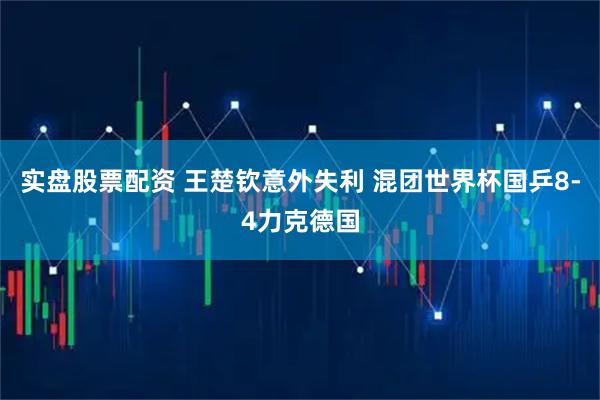 实盘股票配资 王楚钦意外失利 混团世界杯国乒8-4力克德国